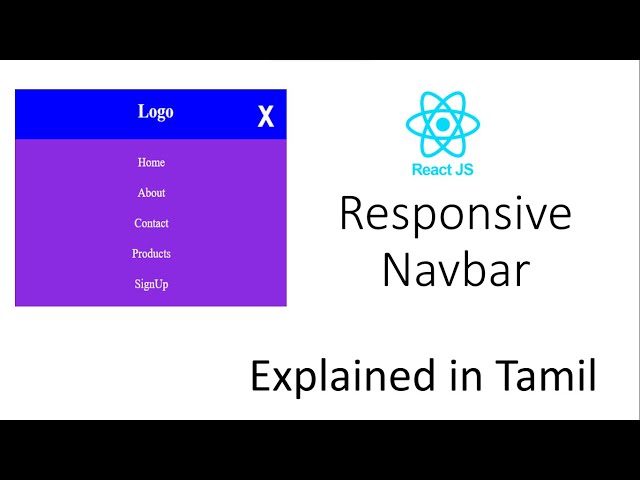 Logo
X
Home
About
Contact
Products
SignUp

React JS
Responsive Navbar

Explained in Tamil